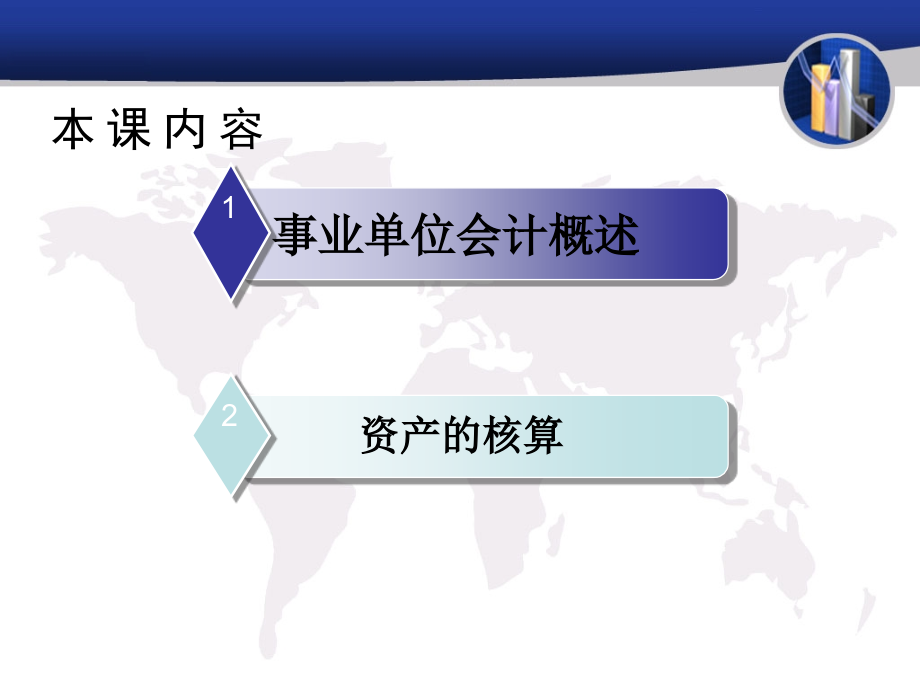 本课内容

1 事业单位会计概述

2 资产的核算